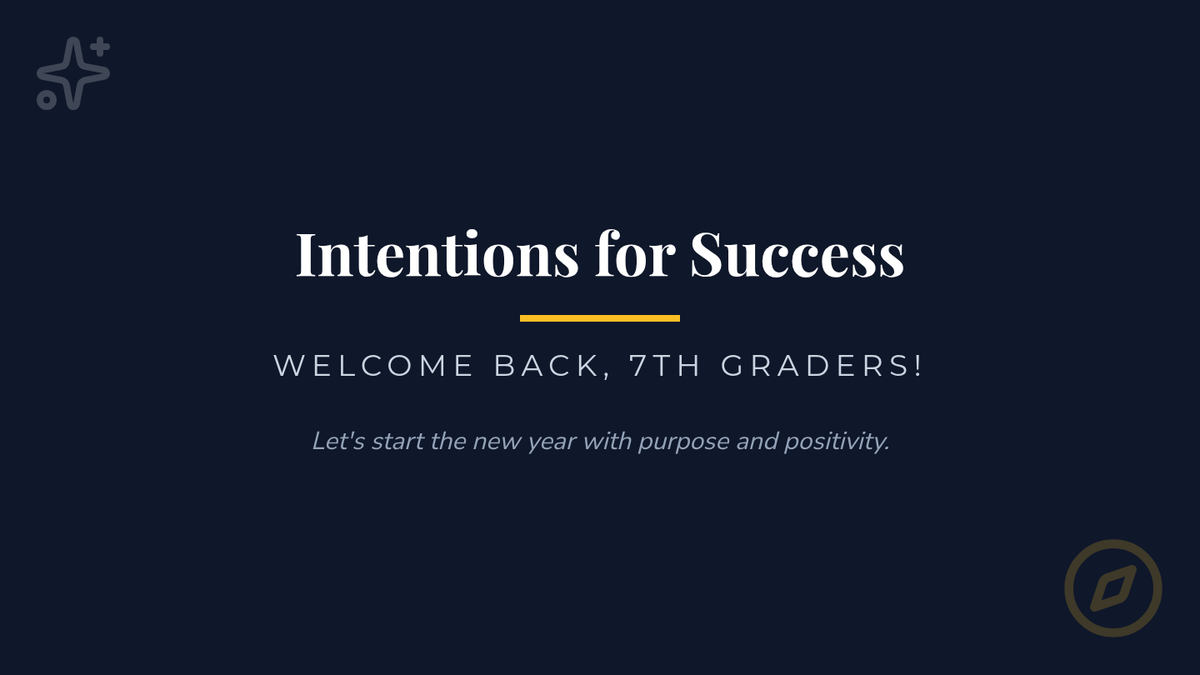 Intentions for Success

WELCOME BACK, 7TH GRADERS!

Let's start the new year with purpose and positivity.